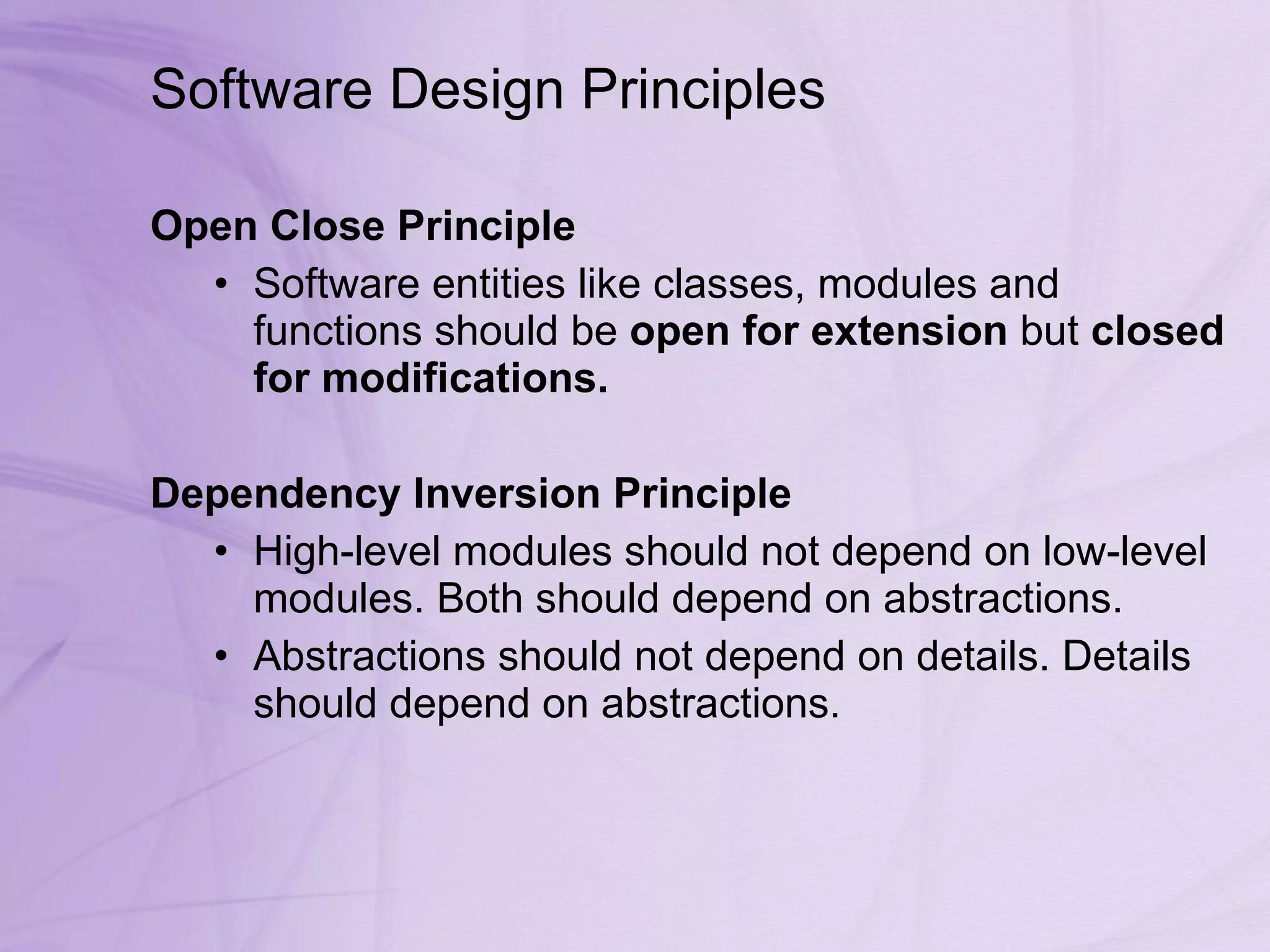 Software Design Principles

Open Close Principle

• Software entities like classes, modules and functions should be open for extension but closed for modifications.

Dependency Inversion Principle

• High-level modules should not depend on low-level modules. Both should depend on abstractions.
• Abstractions should not depend on details. Details should depend on abstractions.